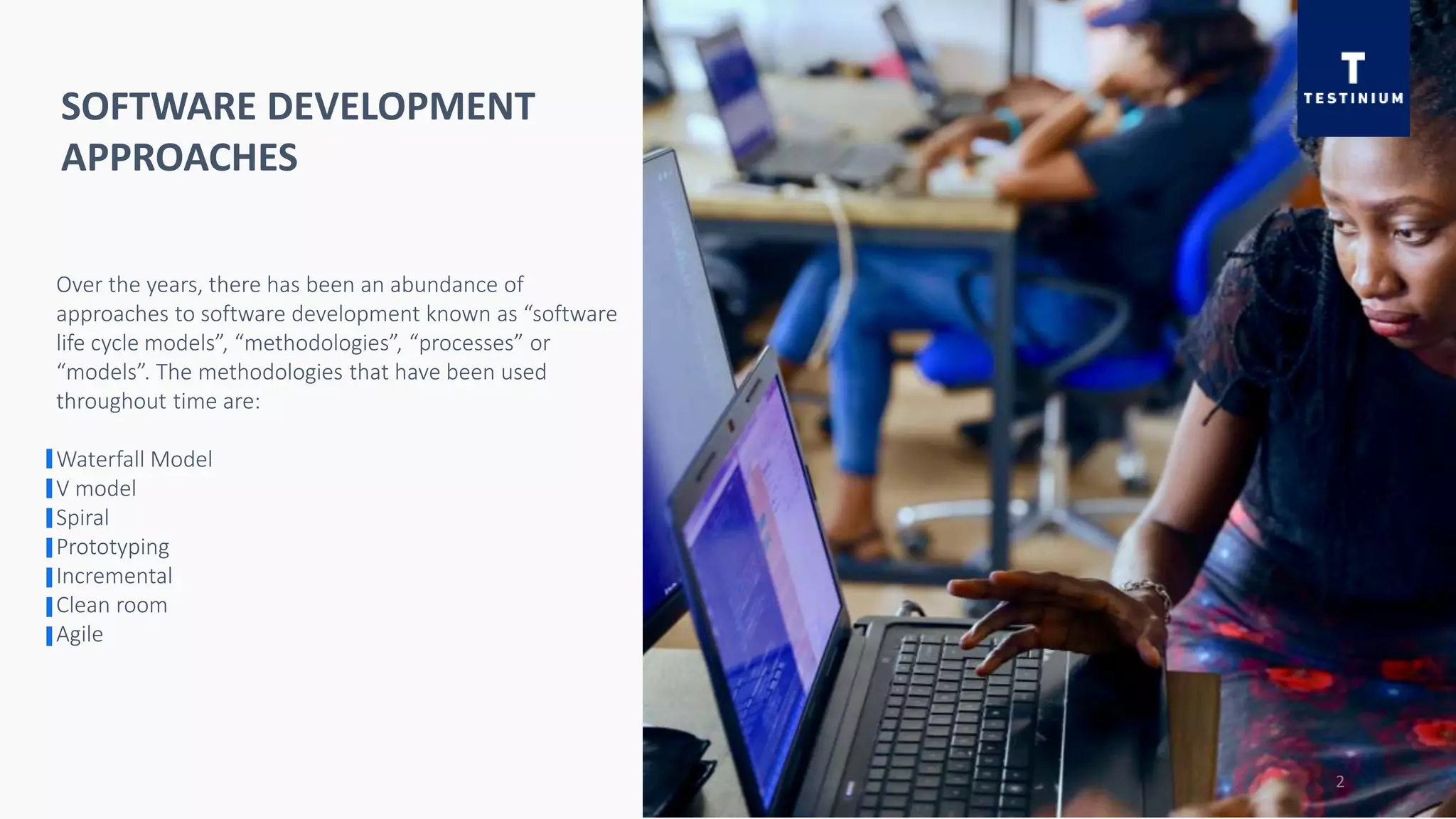 SOFTWARE DEVELOPMENT APPROACHES

Over the years, there has been an abundance of approaches to software development known as “software life cycle models”, “methodologies”, “processes” or “models”. The methodologies that have been used throughout time are:

Waterfall Model
V model
Spiral
Prototyping
Incremental
Clean room
Agile

T
TESTINIUM

2